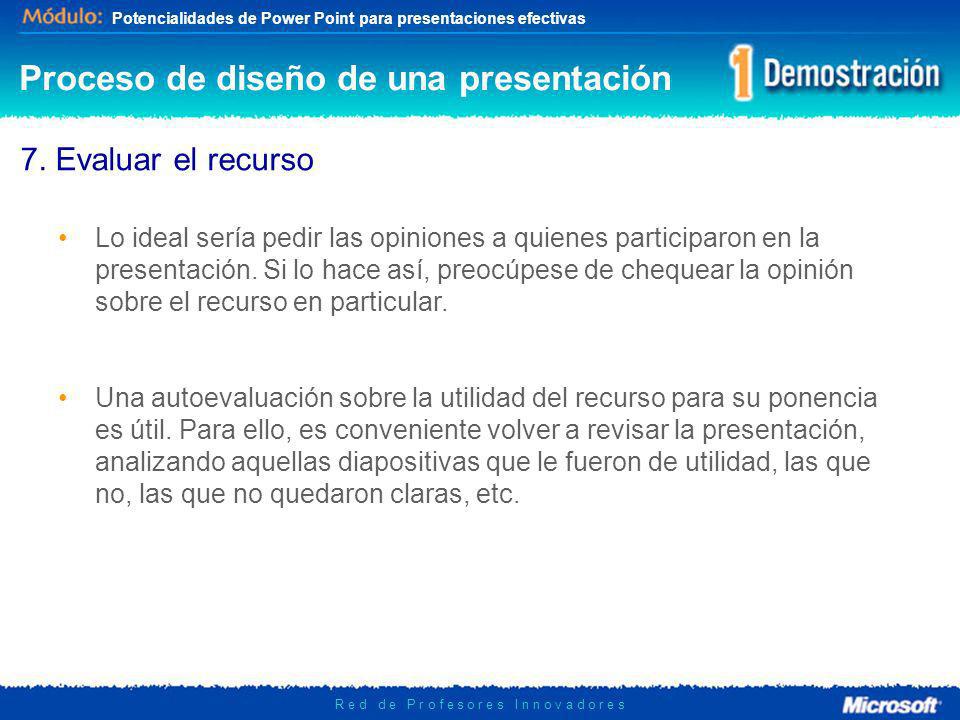 Módulo: Potencialidades de Power Point para presentaciones efectivas

Proceso de diseño de una presentación

1 Demostración

7. Evaluar el recurso

• Lo ideal sería pedir las opiniones a quienes participaron en la presentación. Si lo hace así, preocúpese de chequear la opinión sobre el recurso en particular.

• Una autoevaluación sobre la utilidad del recurso para su ponencia es útil. Para ello, es conveniente volver a revisar la presentación, analizando aquellas diapositivas que le fueron de utilidad, las que no, las que no quedaron claras, etc.

Red de Profesores Innovadores

Microsoft